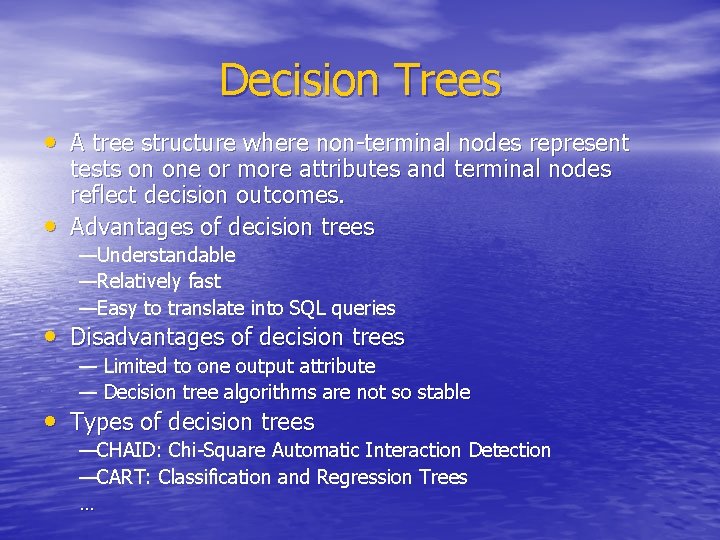 Decision Trees

• A tree structure where non-terminal nodes represent tests on one or more attributes and terminal nodes reflect decision outcomes.
• Advantages of decision trees
—Understandable
—Relatively fast
—Easy to translate into SQL queries
• Disadvantages of decision trees
— Limited to one output attribute
— Decision tree algorithms are not so stable
• Types of decision trees
—CHAID: Chi-Square Automatic Interaction Detection
—CART: Classification and Regression Trees
…